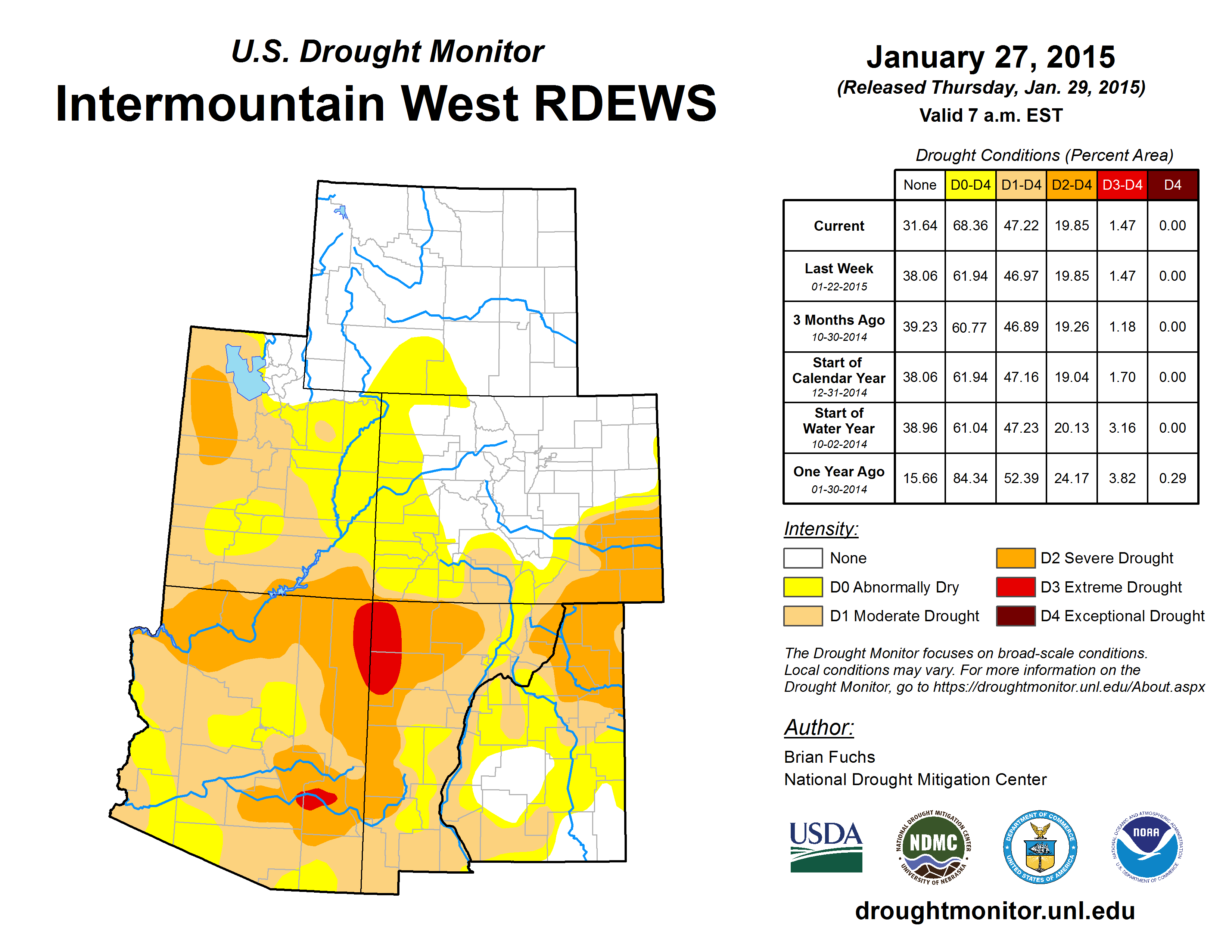 U.S. Drought Monitor
Intermountain West RDEWS

January 27, 2015
(Released Thursday, Jan. 29, 2015)
Valid 7 a.m. EST

Drought Conditions (Percent Area)

| | None | D0-D4 | D1-D4 | D2-D4 | D3-D4 | D4 |
|---|---|---|---|---|---|---|
| Current | 31.64 | 68.36 | 47.22 | 19.85 | 1.47 | 0.00 |
| Last Week 01-22-2015 | 38.06 | 61.94 | 46.97 | 19.85 | 1.47 | 0.00 |
| 3 Months Ago 10-30-2014 | 39.23 | 60.77 | 46.89 | 19.26 | 1.18 | 0.00 |
| Start of Calendar Year 12-31-2014 | 38.06 | 61.94 | 47.16 | 19.04 | 1.70 | 0.00 |
| Start of Water Year 10-02-2014 | 38.96 | 61.04 | 47.23 | 20.13 | 3.16 | 0.00 |
| One Year Ago 01-30-2014 | 15.66 | 84.34 | 52.39 | 24.17 | 3.82 | 0.29 |

Intensity:
None
D0 Abnormally Dry
D1 Moderate Drought
D2 Severe Drought
D3 Extreme Drought
D4 Exceptional Drought

The Drought Monitor focuses on broad-scale conditions. Local conditions may vary. For more information on the Drought Monitor, go to https://droughtmonitor.unl.edu/About.aspx

Author:
Brian Fuchs
National Drought Mitigation Center

USDA
NATIONAL DROUGHT MITIGATION CENTER NDMC UNIVERSITY OF NEBRASKA
DEPARTMENT OF COMMERCE UNITED STATES OF AMERICA
NATIONAL OCEANIC AND ATMOSPHERIC ADMINISTRATION NOAA U.S. DEPARTMENT OF COMMERCE

droughtmonitor.unl.edu